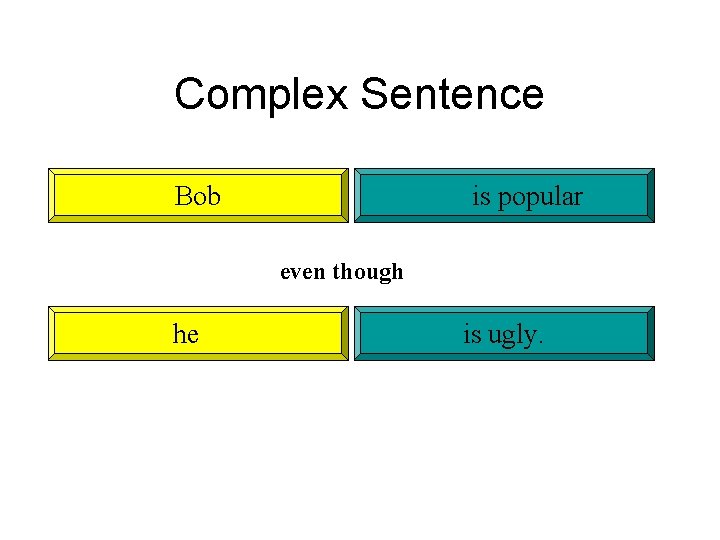 Complex Sentence

Bob

is popular

even though

he

is ugly.